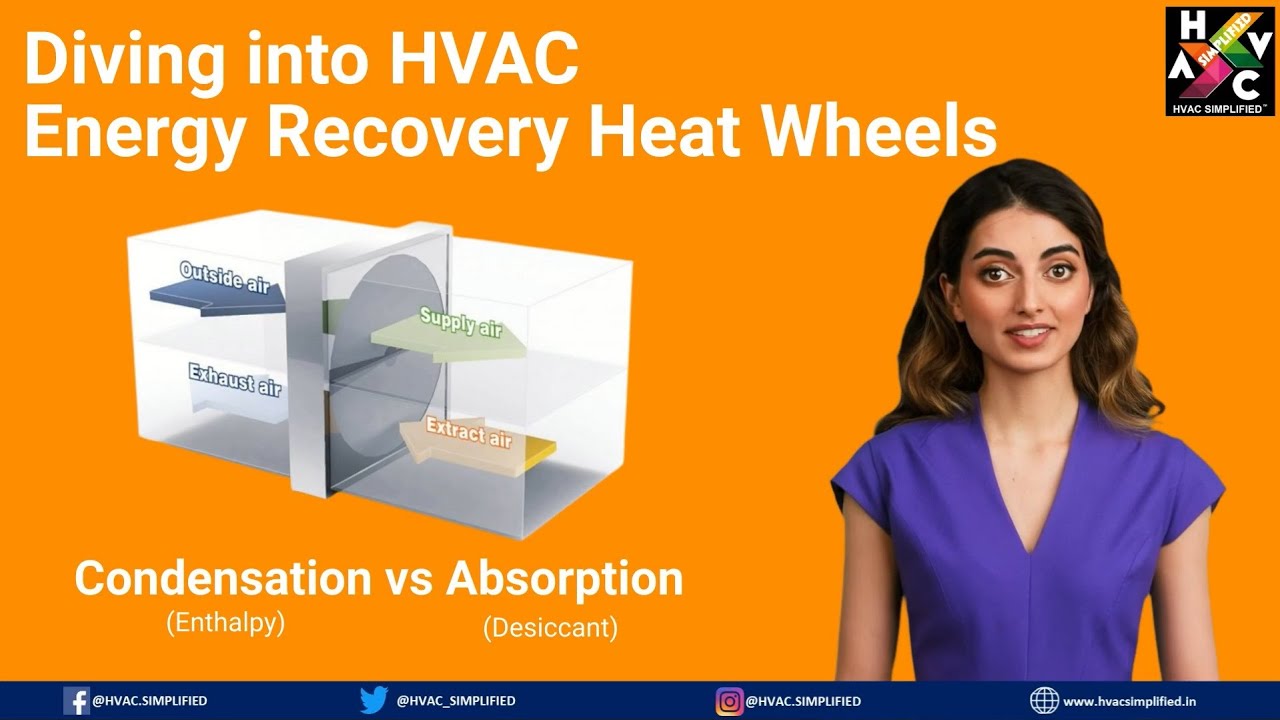 Diving into HVAC
Energy Recovery Heat Wheels

H V A C SIMPLIFIED
HVAC SIMPLIFIED™

Outside air
Supply air
Exhaust air
Extract air

Condensation vs Absorption
(Enthalpy) (Desiccant)

@HVAC.SIMPLIFIED @HVAC_SIMPLIFIED @HVAC.SIMPLIFIED www.hvacsimplified.in